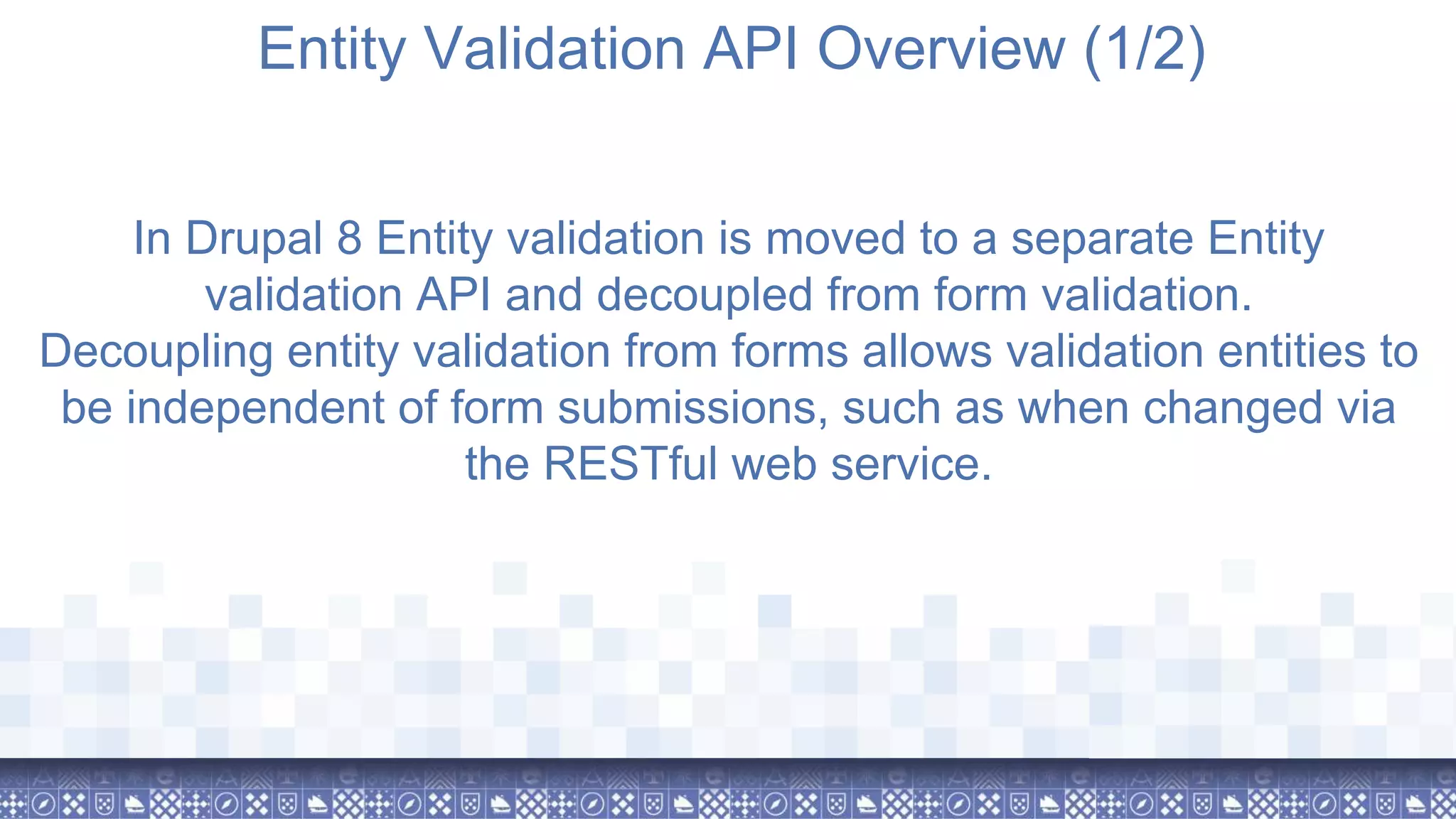 Entity Validation API Overview (1/2)

In Drupal 8 Entity validation is moved to a separate Entity validation API and decoupled from form validation.
Decoupling entity validation from forms allows validation entities to be independent of form submissions, such as when changed via the RESTful web service.